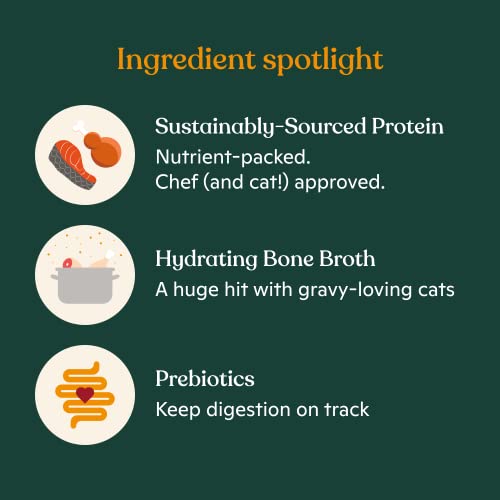 Ingredient spotlight

Sustainably-Sourced Protein
Nutrient-packed.
Chef (and cat!) approved.

Hydrating Bone Broth
A huge hit with gravy-loving cats

Prebiotics
Keep digestion on track